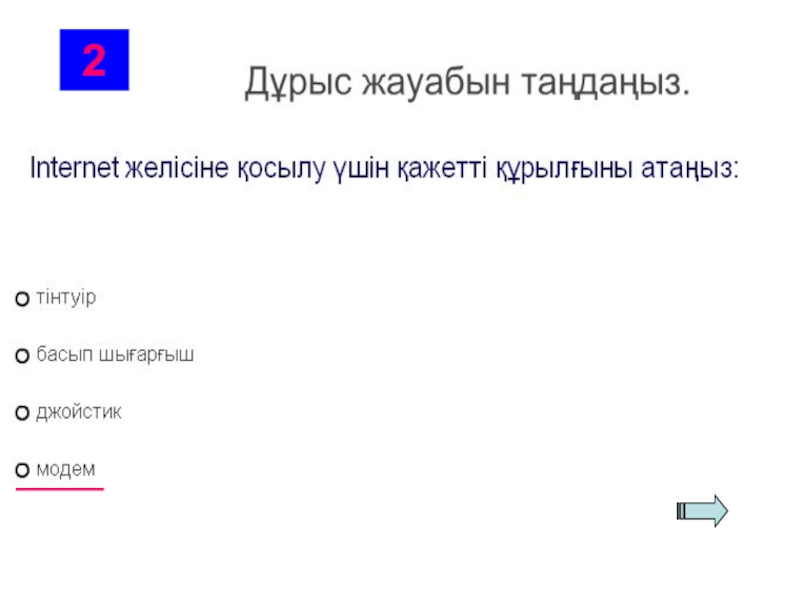 2

Дұрыс жауабын таңдаңыз.

Internet желісіне қосылу үшін қажетті құрылғыны атаңыз:

тінтуір

басып шығарғыш

джойстик

модем